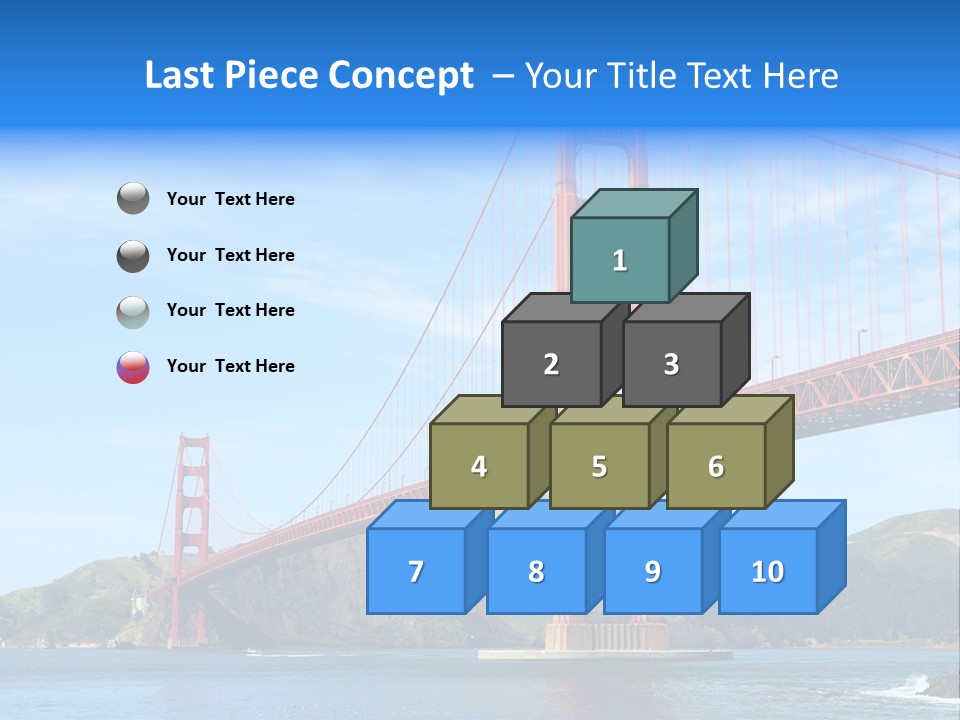 Last Piece Concept – Your Title Text Here

Your Text Here

Your Text Here

Your Text Here

Your Text Here

1

2

3

4

5

6

7

8

9

10